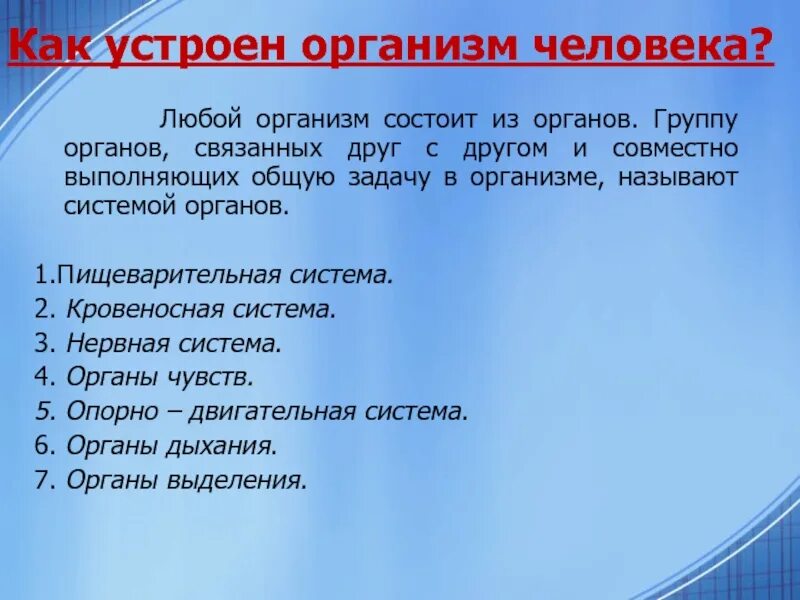 Как устроен организм человека?

Любой организм состоит из органов. Группу органов, связанных друг с другом и совместно выполняющих общую задачу в организме, называют системой органов.

1.Пищеварительная система.
2. Кровеносная система.
3. Нервная система.
4. Органы чувств.
5. Опорно – двигательная система.
6. Органы дыхания.
7. Органы выделения.